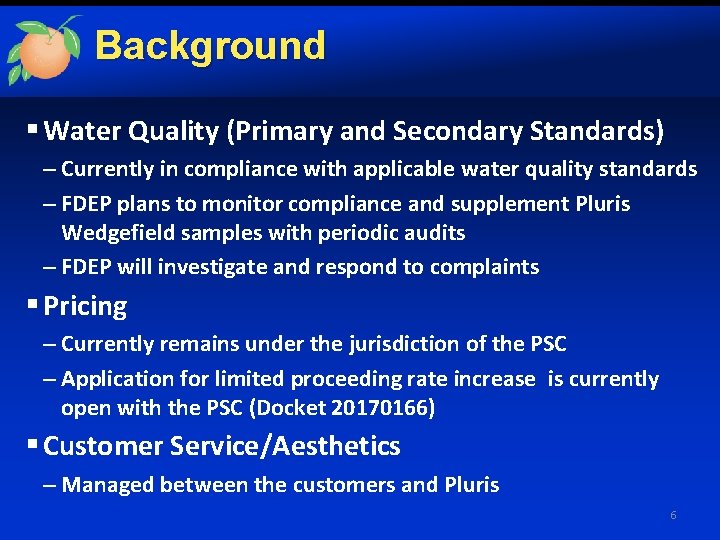 Background

▪ Water Quality (Primary and Secondary Standards)
– Currently in compliance with applicable water quality standards
– FDEP plans to monitor compliance and supplement Pluris Wedgefield samples with periodic audits
– FDEP will investigate and respond to complaints

▪ Pricing
– Currently remains under the jurisdiction of the PSC
– Application for limited proceeding rate increase  is currently open with the PSC (Docket 20170166)

▪ Customer Service/Aesthetics
– Managed between the customers and Pluris

6